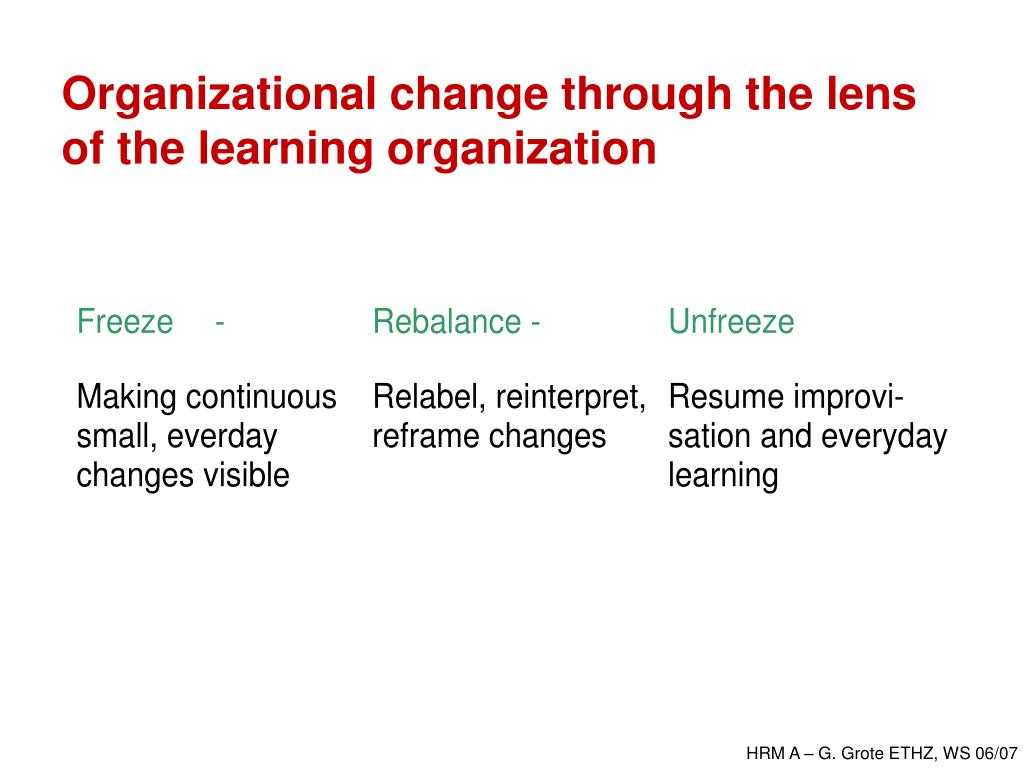 Organizational change through the lens of the learning organization

Freeze -

Making continuous small, everday changes visible

Rebalance -

Relabel, reinterpret, reframe changes

Unfreeze

Resume improvisation and everyday learning

HRM A – G. Grote ETHZ, WS 06/07